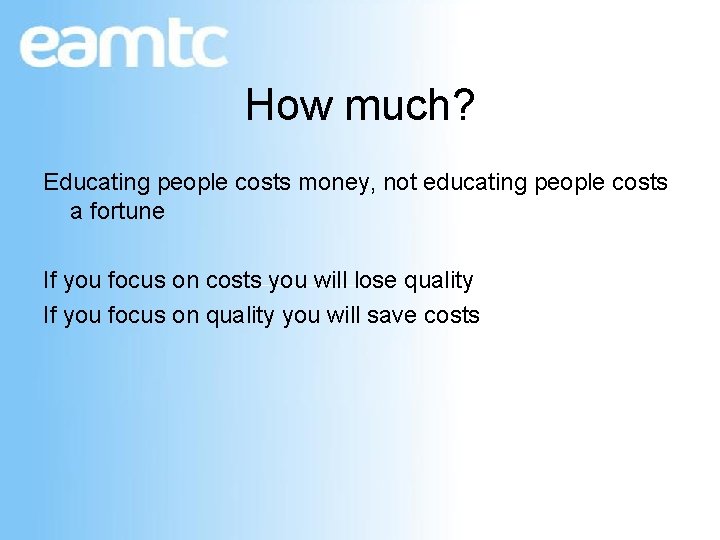 eamtc

How much?

Educating people costs money, not educating people costs a fortune

If you focus on costs you will lose quality

If you focus on quality you will save costs